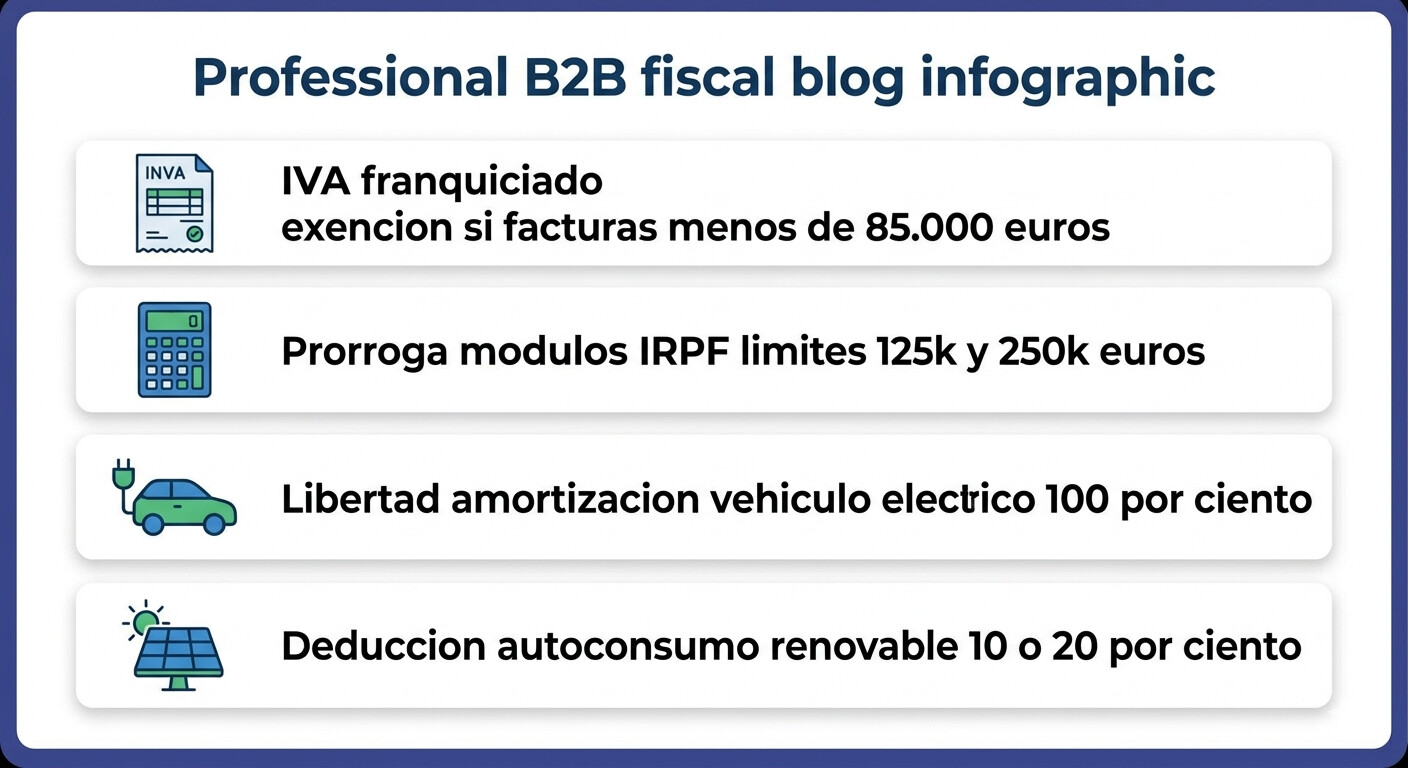 Professional B2B fiscal blog infographic

INVA

IVA franquiciado
exencion si facturas menos de 85.000 euros

Prorroga modulos IRPF limites 125k y 250k euros

Libertad amortizacion vehiculo electrico 100 por ciento

Deduccion autoconsumo renovable 10 o 20 por ciento